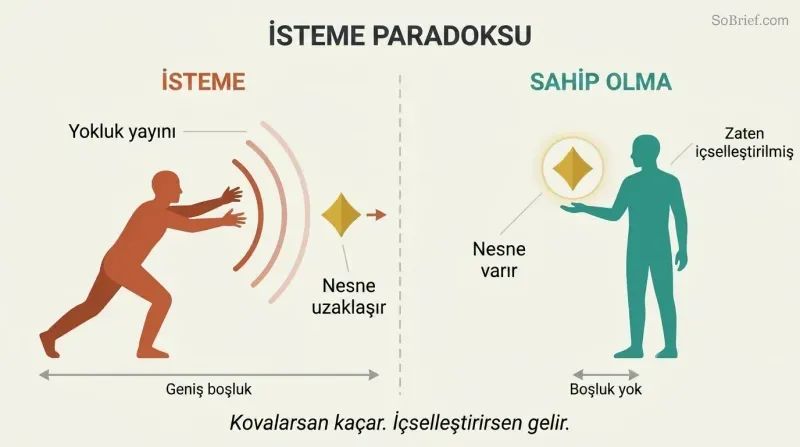 SoBrief.com

İSTEME PARADOKSU

İSTEME

Yokluk yayını

Nesne uzaklaşır

Geniş boşluk

SAHİP OLMA

Zaten içselleştirilmiş

Nesne varır

Boşluk yok

Kovalarsan kaçar. İçselleştirirsen gelir.